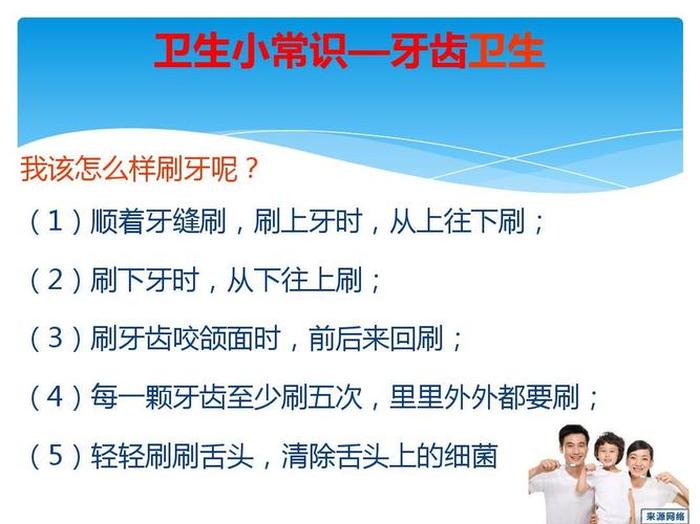 卫生小常识—牙齿卫生

我该怎么样刷牙呢？

（1）顺着牙缝刷，刷上牙时，从上往下刷；

（2）刷下牙时，从下往上刷；

（3）刷牙齿咬颌面时，前后来回刷；

（4）每一颗牙齿至少刷五次，里里外外都要刷；

（5）轻轻刷刷舌头，清除舌头上的细菌

来源网络